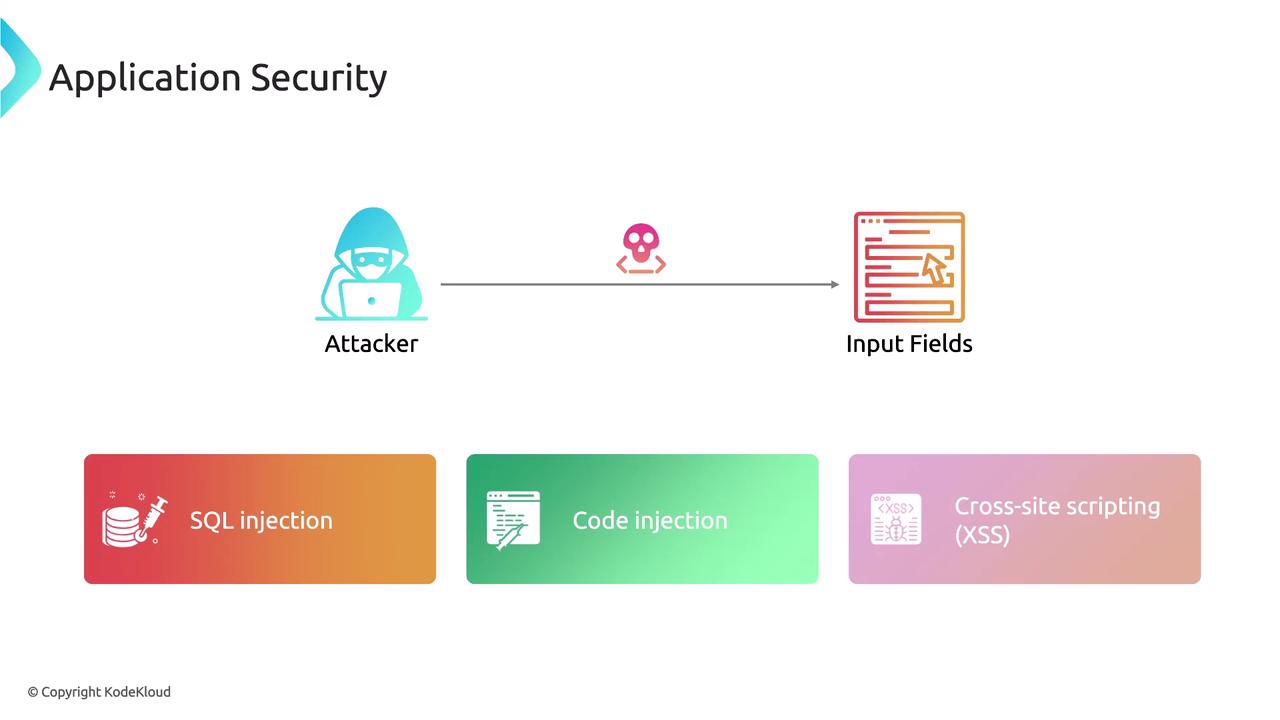 Application Security

Attacker

Input Fields

SQL injection

Code injection

<XSS>

Cross-site scripting (XSS)

© Copyright KodeKloud